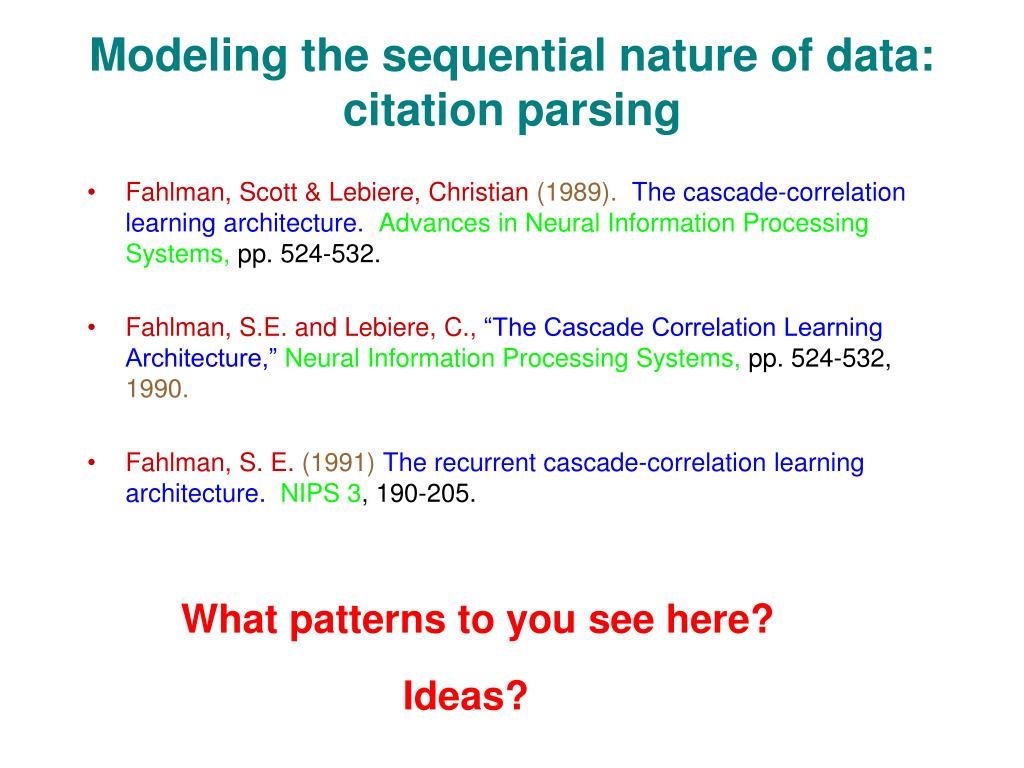 Modeling the sequential nature of data: citation parsing

• Fahlman, Scott & Lebiere, Christian (1989). The cascade-correlation learning architecture. Advances in Neural Information Processing Systems, pp. 524-532.

• Fahlman, S.E. and Lebiere, C., “The Cascade Correlation Learning Architecture,” Neural Information Processing Systems, pp. 524-532, 1990.

• Fahlman, S. E. (1991) The recurrent cascade-correlation learning architecture. NIPS 3, 190-205.

What patterns to you see here?

Ideas?